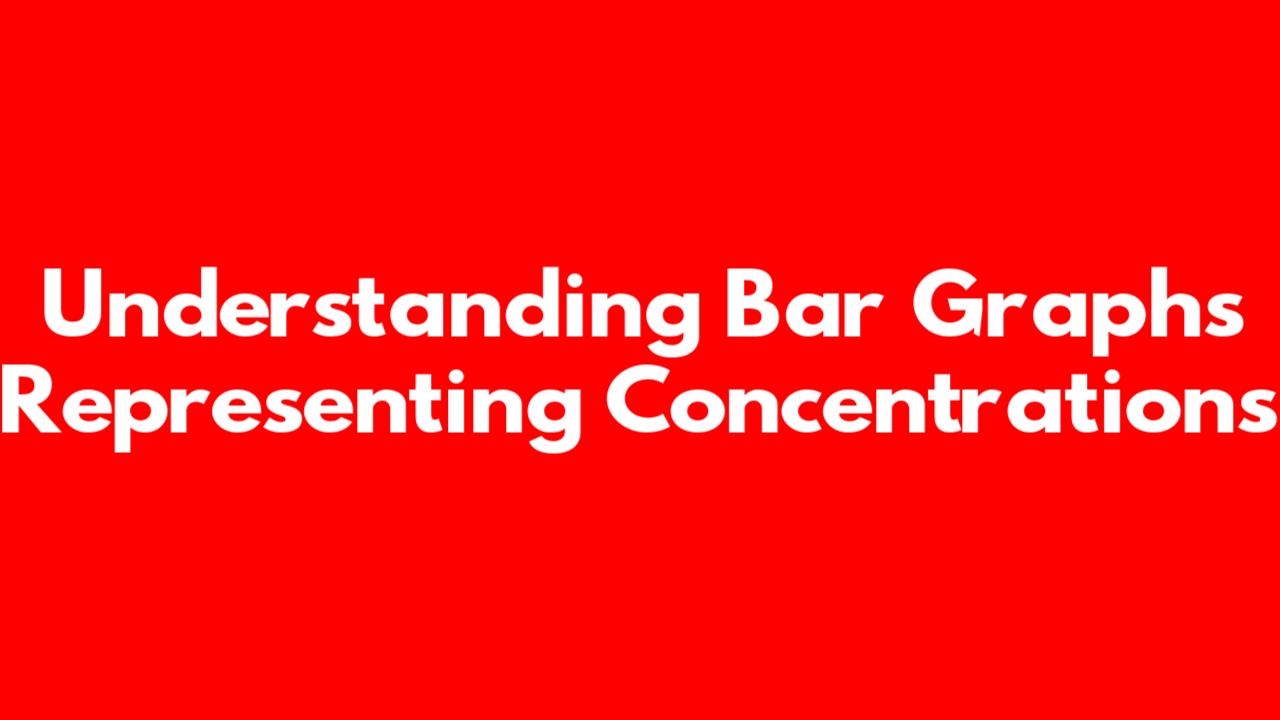 Understanding Bar Graphs Representing Concentrations